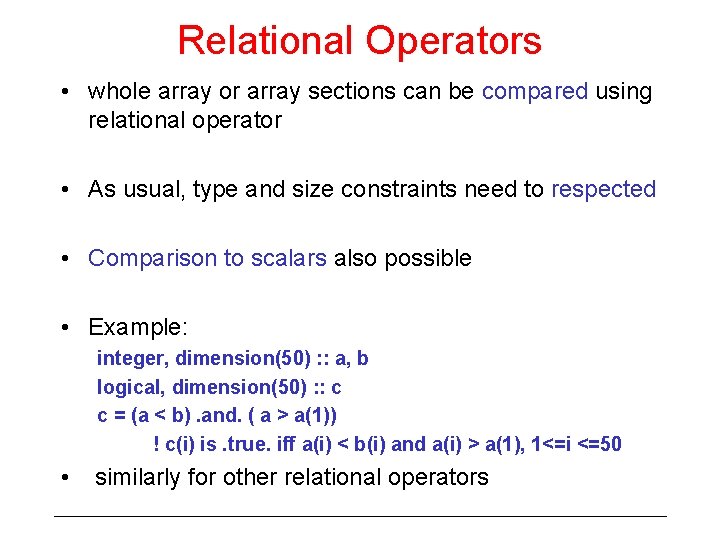 Relational Operators

• whole array or array sections can be compared using relational operator

• As usual, type and size constraints need to respected

• Comparison to scalars also possible

• Example:
integer, dimension(50) :: a, b
logical, dimension(50) :: c
c = (a < b) .and. ( a > a(1))
! c(i) is .true. iff a(i) < b(i) and a(i) > a(1), 1<=i <=50

• similarly for other relational operators